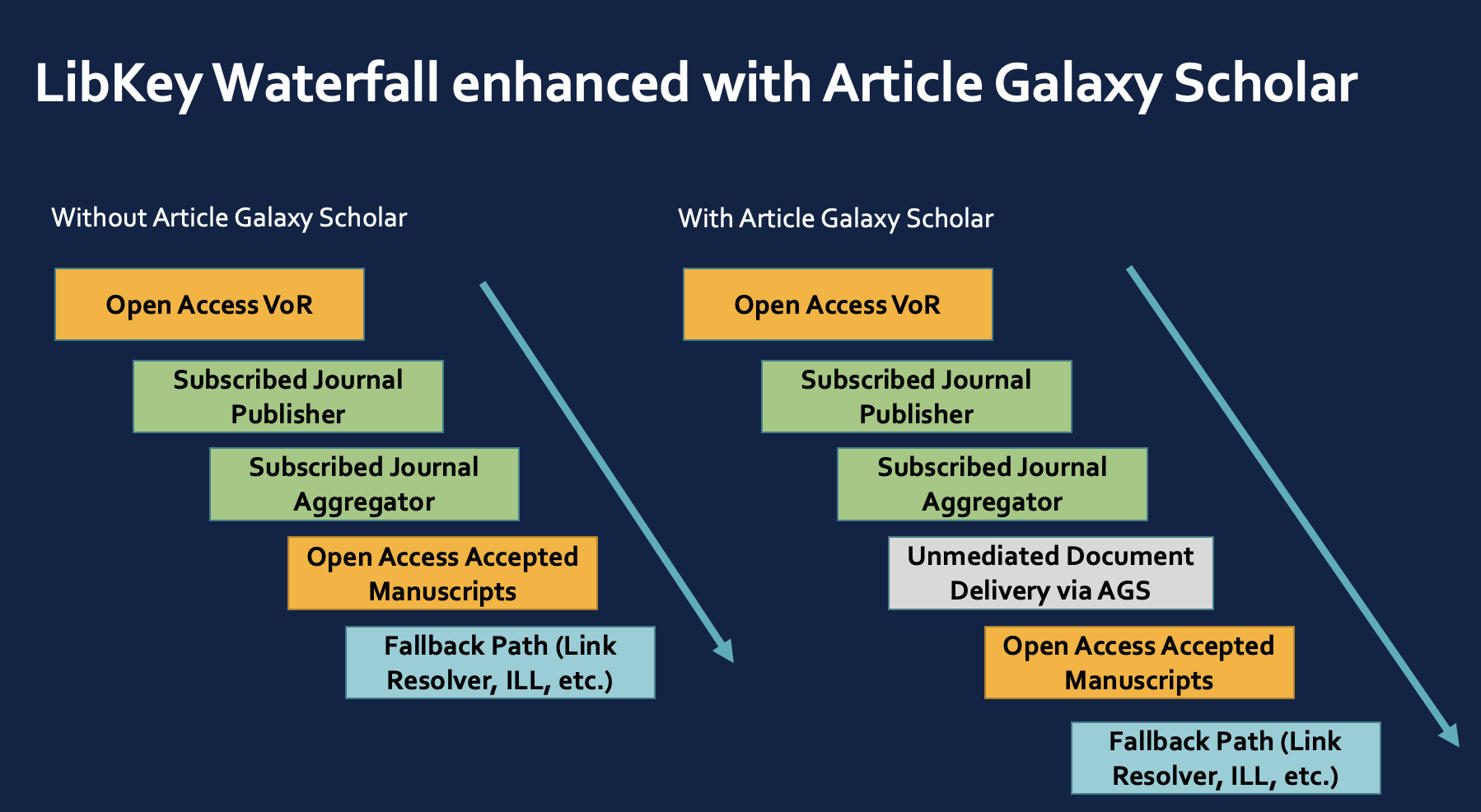 LibKey Waterfall enhanced with Article Galaxy Scholar

Without Article Galaxy Scholar

Open Access VoR

Subscribed Journal Publisher

Subscribed Journal Aggregator

Open Access Accepted Manuscripts

Fallback Path (Link Resolver, ILL, etc.)

With Article Galaxy Scholar

Open Access VoR

Subscribed Journal Publisher

Subscribed Journal Aggregator

Unmediated Document Delivery via AGS

Open Access Accepted Manuscripts

Fallback Path (Link Resolver, ILL, etc.)